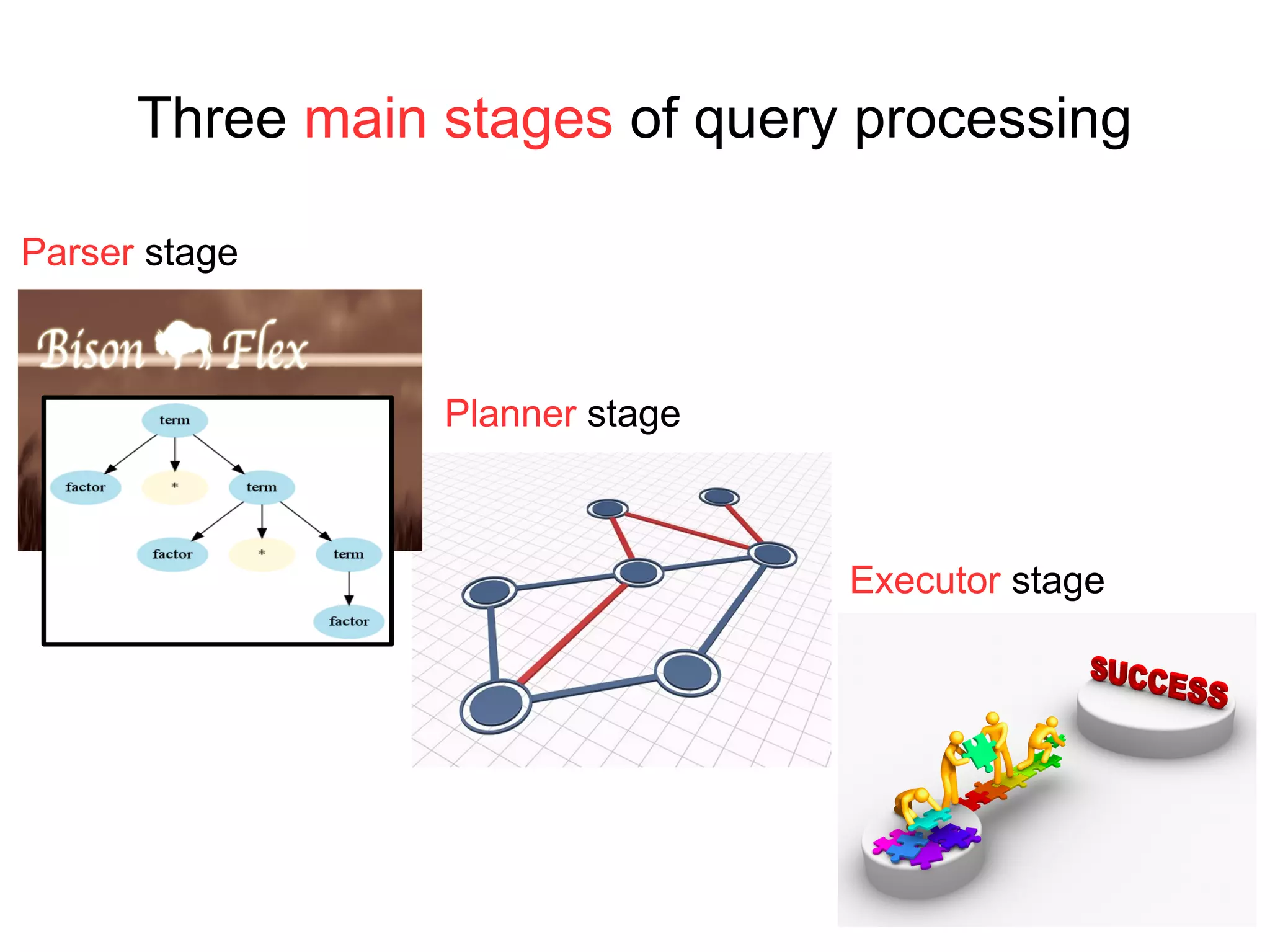 Three main stages of query processing

Parser stage

Bison Flex

term

factor

*

term

factor

*

term

factor

Planner stage

Executor stage

SUCCESS